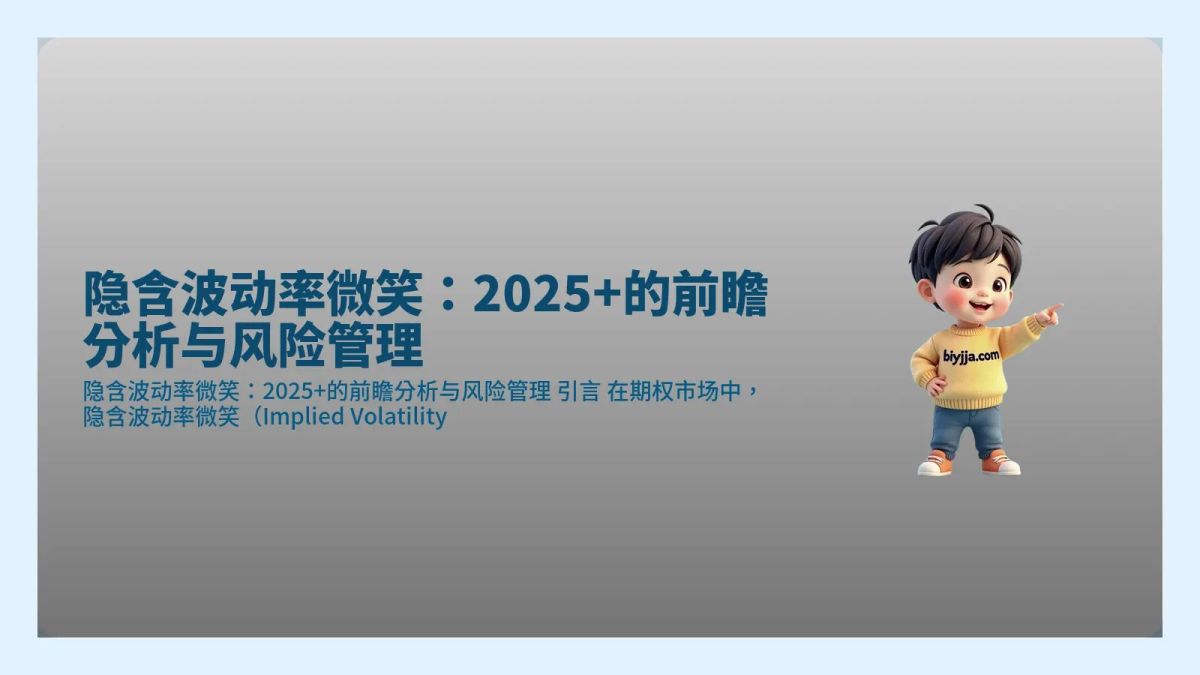 隐含波动率微笑：2025+的前瞻分析与风险管理

隐含波动率微笑：2025+的前瞻分析与风险管理 引言 在期权市场中，隐含波动率微笑（Implied Volatility

biyjja.com